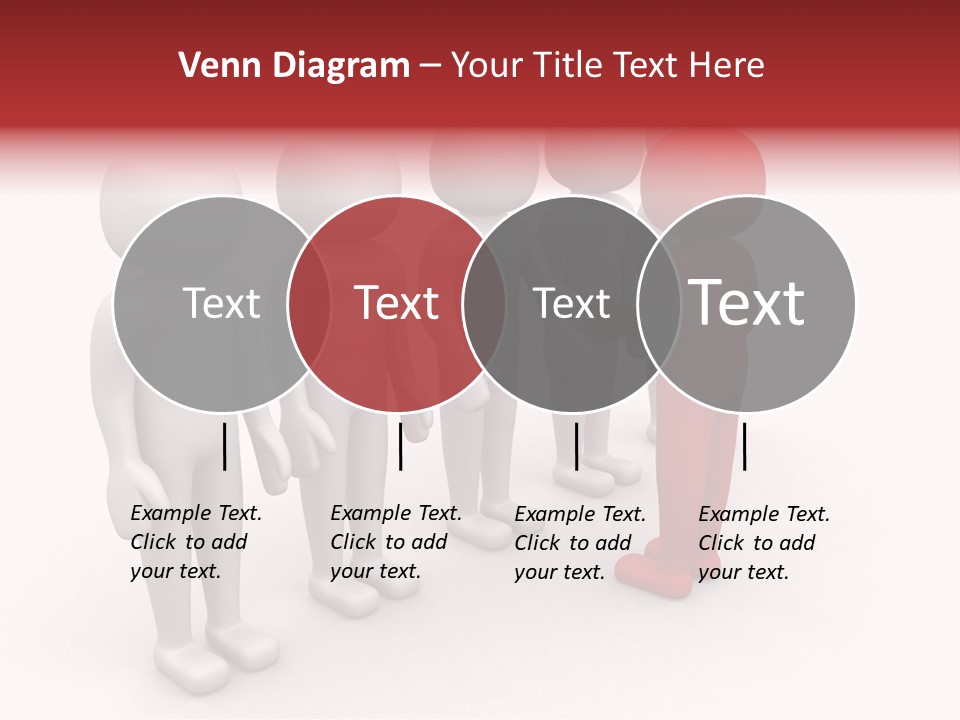 Venn Diagram – Your Title Text Here

Text

Text

Text

Text

Example Text. Click to add your text.

Example Text. Click to add your text.

Example Text. Click to add your text.

Example Text. Click to add your text.